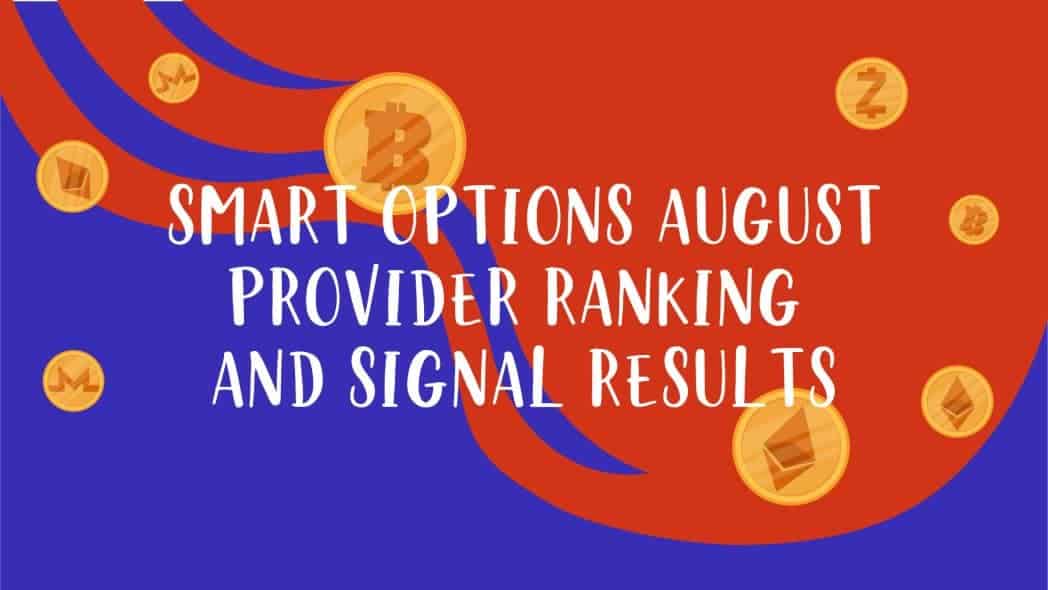 SMART OPTIONS AUGUST PROVIDER RANKING AND SIGNAL RESULTS